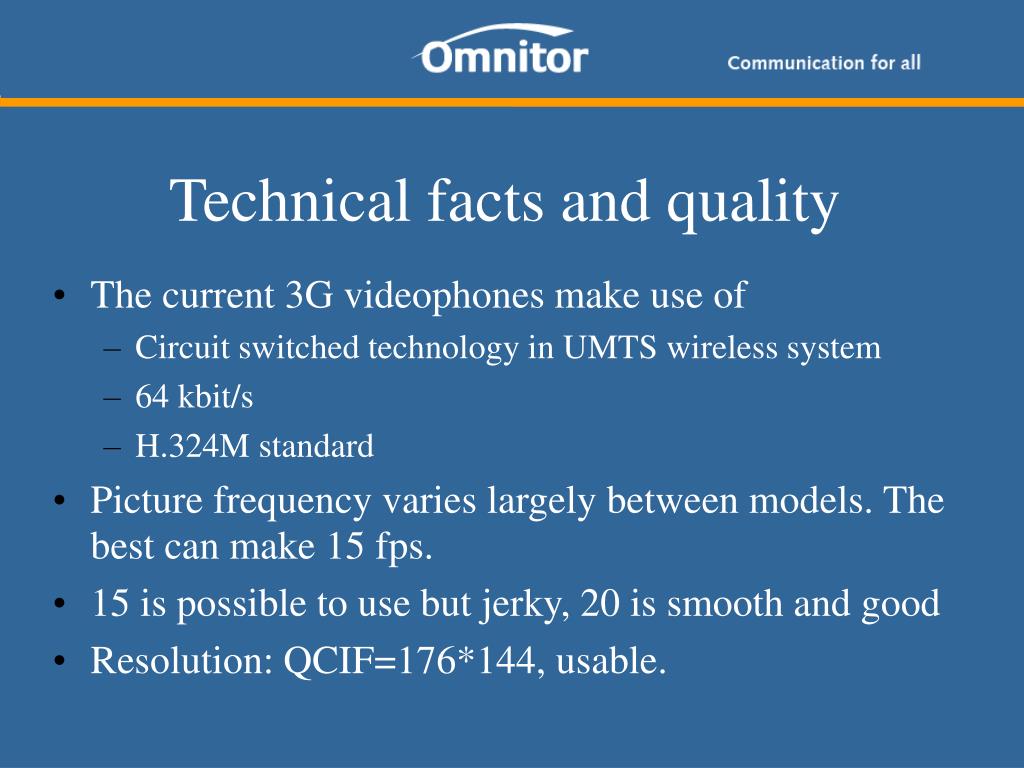 Omnitor

Communication for all

Technical facts and quality

• The current 3G videophones make use of
– Circuit switched technology in UMTS wireless system
– 64 kbit/s
– H.324M standard
• Picture frequency varies largely between models. The best can make 15 fps.
• 15 is possible to use but jerky, 20 is smooth and good
• Resolution: QCIF=176*144, usable.